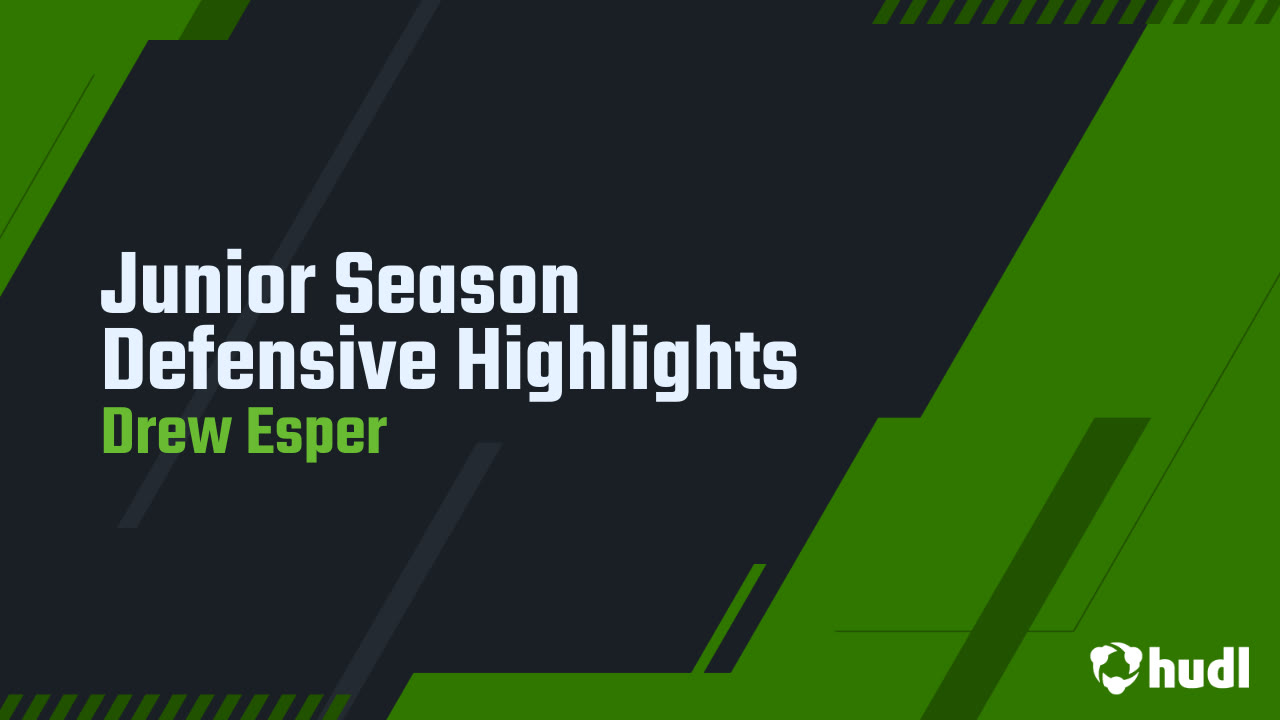 Junior Season
Defensive Highlights
Drew Esper

hudl